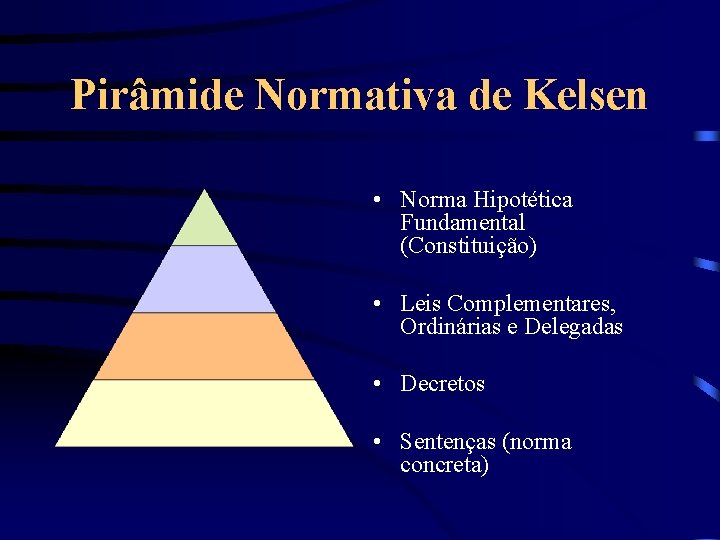 Pirâmide Normativa de Kelsen

• Norma Hipotética Fundamental (Constituição)

• Leis Complementares, Ordinárias e Delegadas

• Decretos

• Sentenças (norma concreta)